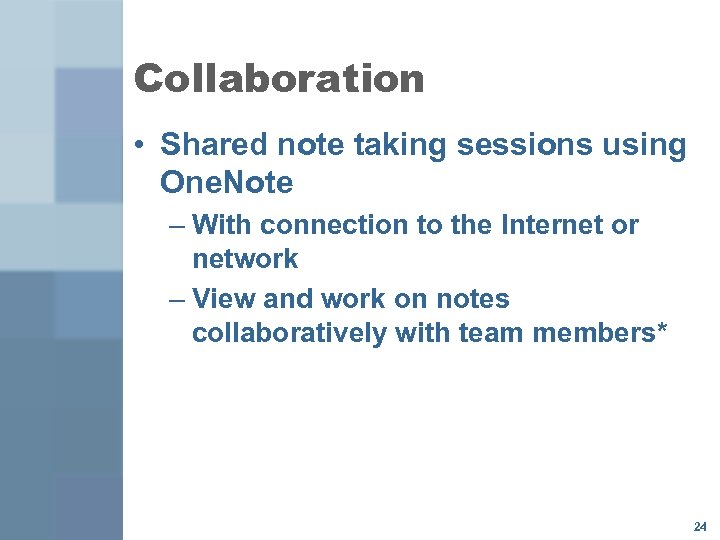 Collaboration

• Shared note taking sessions using OneNote

– With connection to the Internet or network

– View and work on notes collaboratively with team members*

24